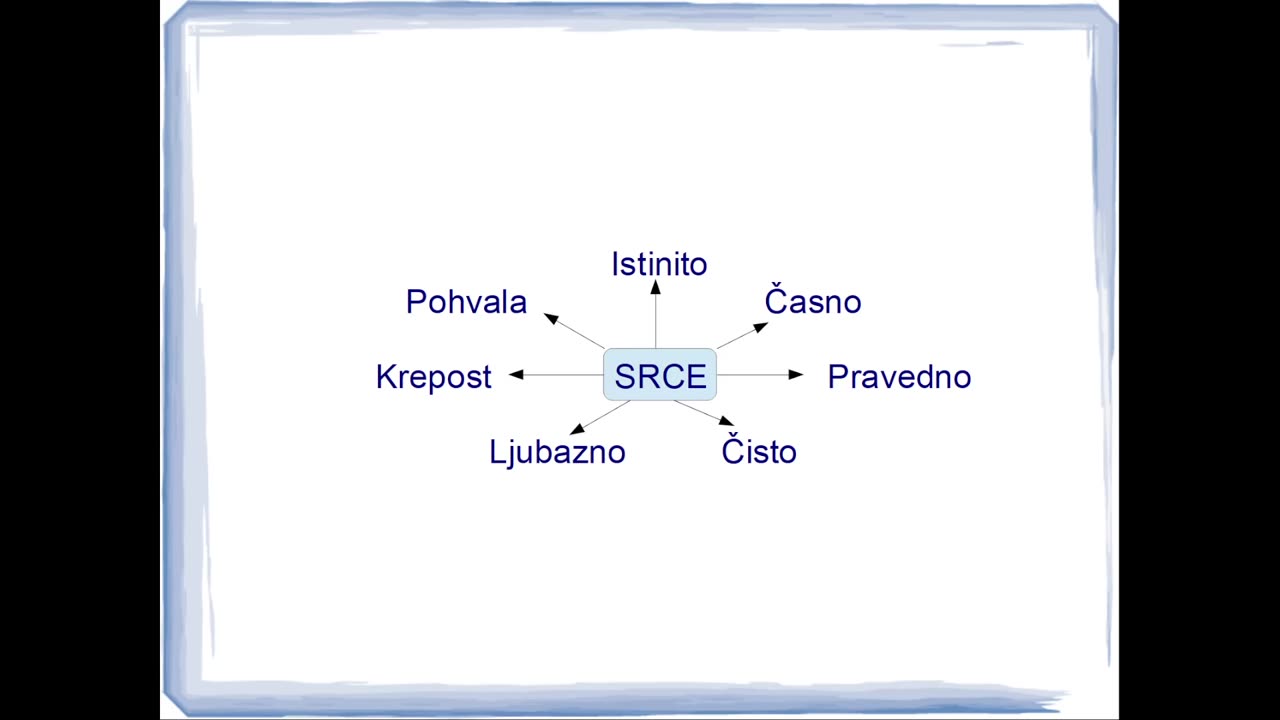 Istinito
Pohvala
Časno
Krepost
SRCE
Pravedno
Ljubazno
Čisto